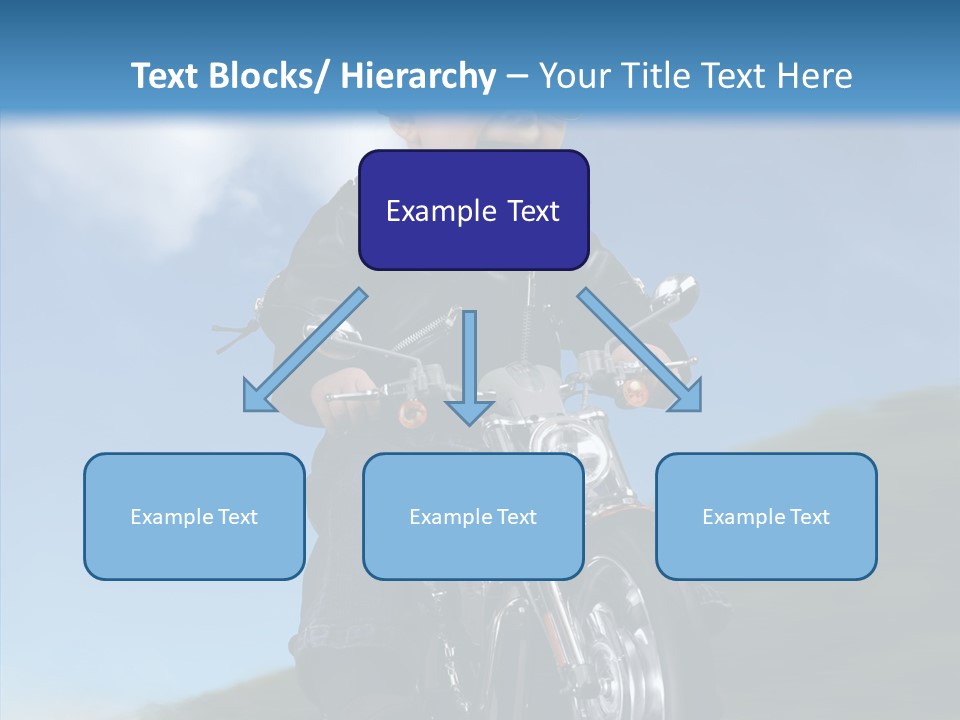 Text Blocks/ Hierarchy – Your Title Text Here

Example Text

Example Text

Example Text

Example Text